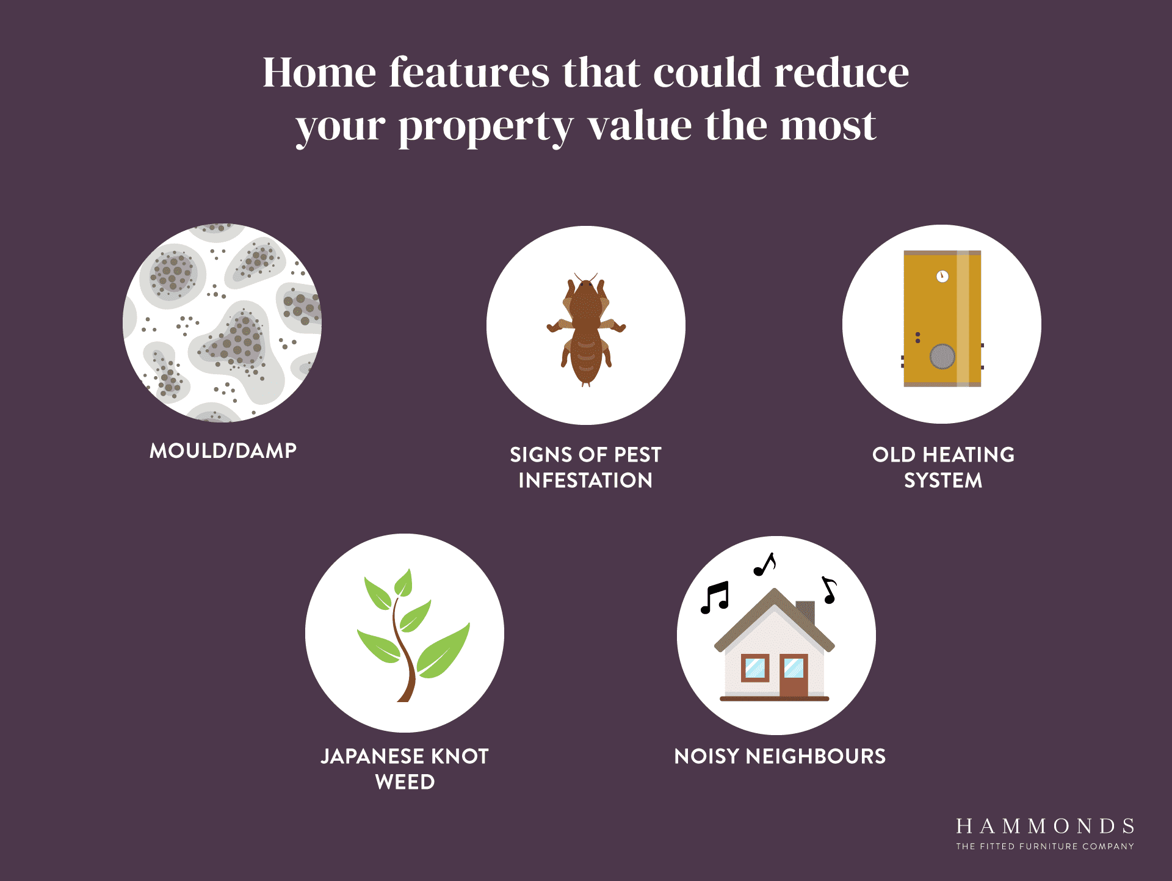 Home features that could reduce your property value the most

MOULD/DAMP

SIGNS OF PEST INFESTATION

OLD HEATING SYSTEM

JAPANESE KNOT WEED

NOISY NEIGHBOURS

HAMMONDS
THE FITTED FURNITURE COMPANY